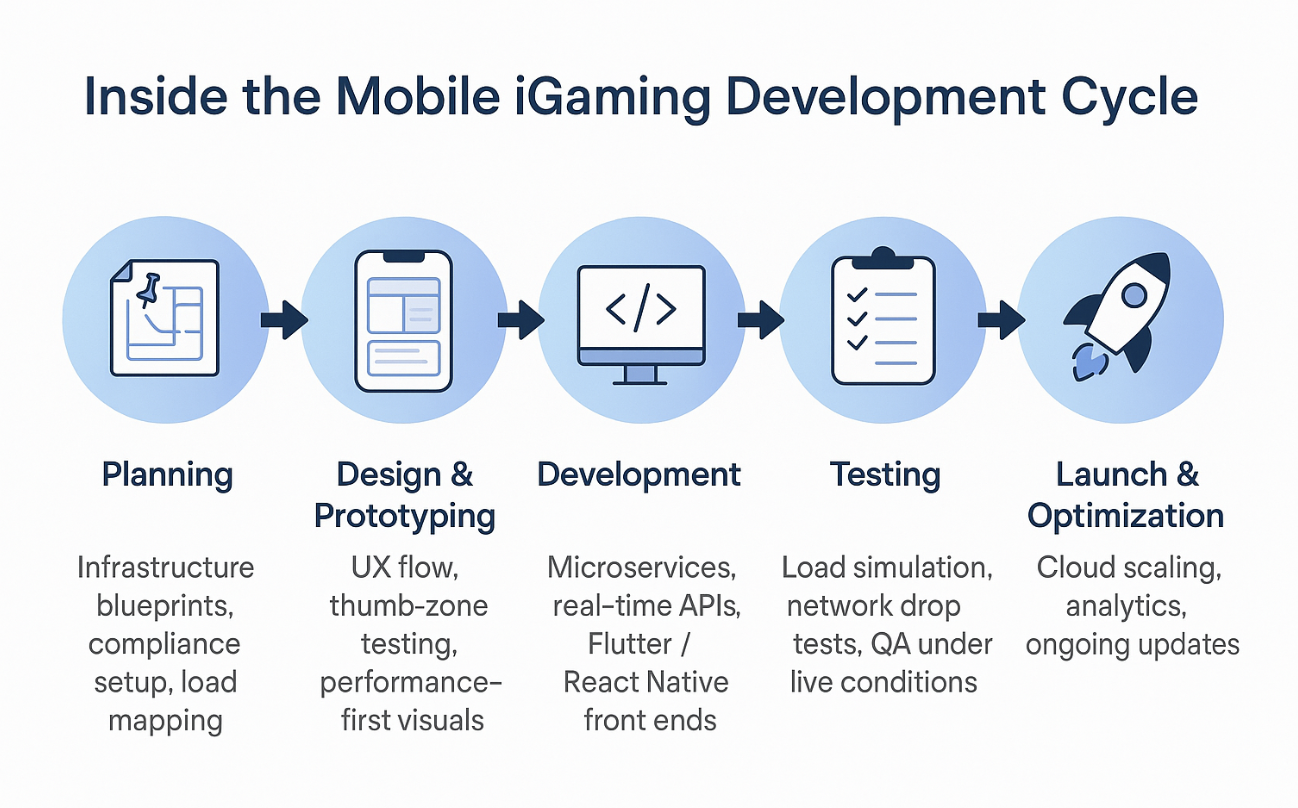 Inside the Mobile iGaming Development Cycle

</>

Planning

Infrastructure blueprints, compliance setup, load mapping

Design & Prototyping

UX flow, thumb-zone testing, performance-first visuals

Development

Microservices, real-time APIs, Flutter / React Native front ends

Testing

Load simulation, network drop tests, QA under live conditions

Launch & Optimization

Cloud scaling, analytics, ongoing updates